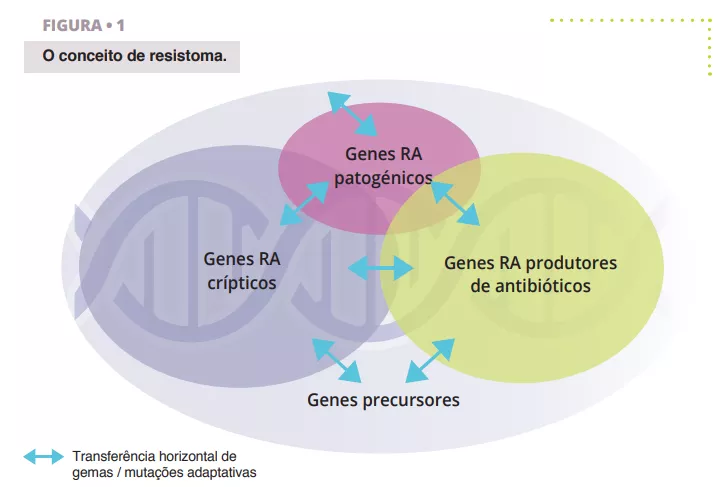 FIGURA • 1

O conceito de resistoma.

Genes RA patogénicos

Genes RA crípticos

Genes RA produtores de antibióticos

Genes precursores

Transferência horizontal de gemas / mutações adaptativas